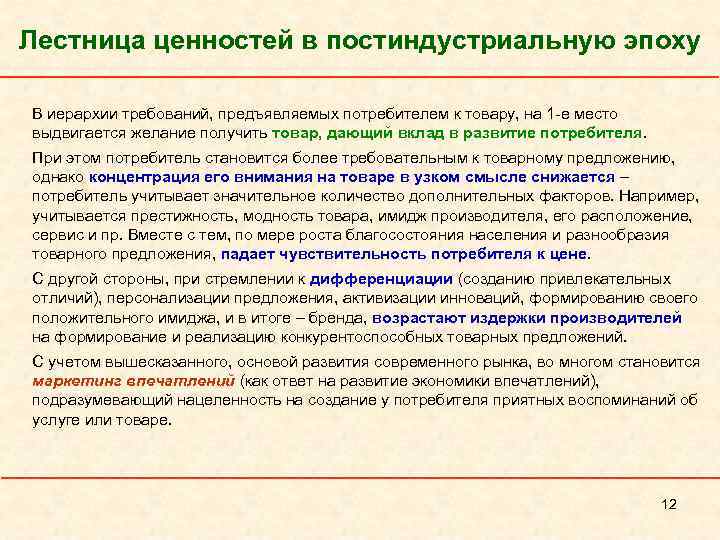 Лестница ценностей в постиндустриальную эпоху

В иерархии требований, предъявляемых потребителем к товару, на 1-е место выдвигается желание получить товар, дающий вклад в развитие потребителя.

При этом потребитель становится более требовательным к товарному предложению, однако концентрация его внимания на товаре в узком смысле снижается – потребитель учитывает значительное количество дополнительных факторов. Например, учитывается престижность, модность товара, имидж производителя, его расположение, сервис и пр. Вместе с тем, по мере роста благосостояния населения и разнообразия товарного предложения, падает чувствительность потребителя к цене.

С другой стороны, при стремлении к дифференциации (созданию привлекательных отличий), персонализации предложения, активизации инноваций, формированию своего положительного имиджа, и в итоге – бренда, возрастают издержки производителей на формирование и реализацию конкурентоспособных товарных предложений.

С учетом вышесказанного, основой развития современного рынка, во многом становится маркетинг впечатлений (как ответ на развитие экономики впечатлений), подразумевающий нацеленность на создание у потребителя приятных воспоминаний об услуге или товаре.

12